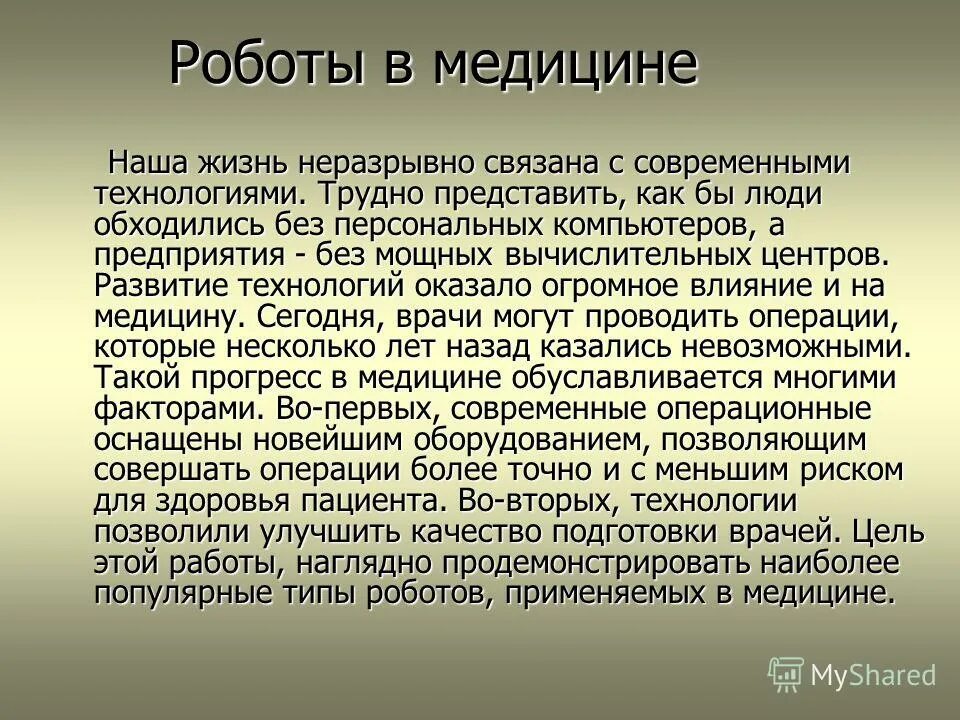 Роботы в медицине

Наша жизнь неразрывно связана с современными технологиями. Трудно представить, как бы люди обходились без персональных компьютеров, а предприятия - без мощных вычислительных центров. Развитие технологий оказало огромное влияние и на медицину. Сегодня, врачи могут проводить операции, которые несколько лет назад казались невозможными. Такой прогресс в медицине обуславливается многими факторами. Во-первых, современные операционные оснащены новейшим оборудованием, позволяющим совершать операции более точно и с меньшим риском для здоровья пациента. Во-вторых, технологии позволили улучшить качество подготовки врачей. Цель этой работы, наглядно продемонстрировать наиболее популярные типы роботов, применяемых в медицине.

MyShared